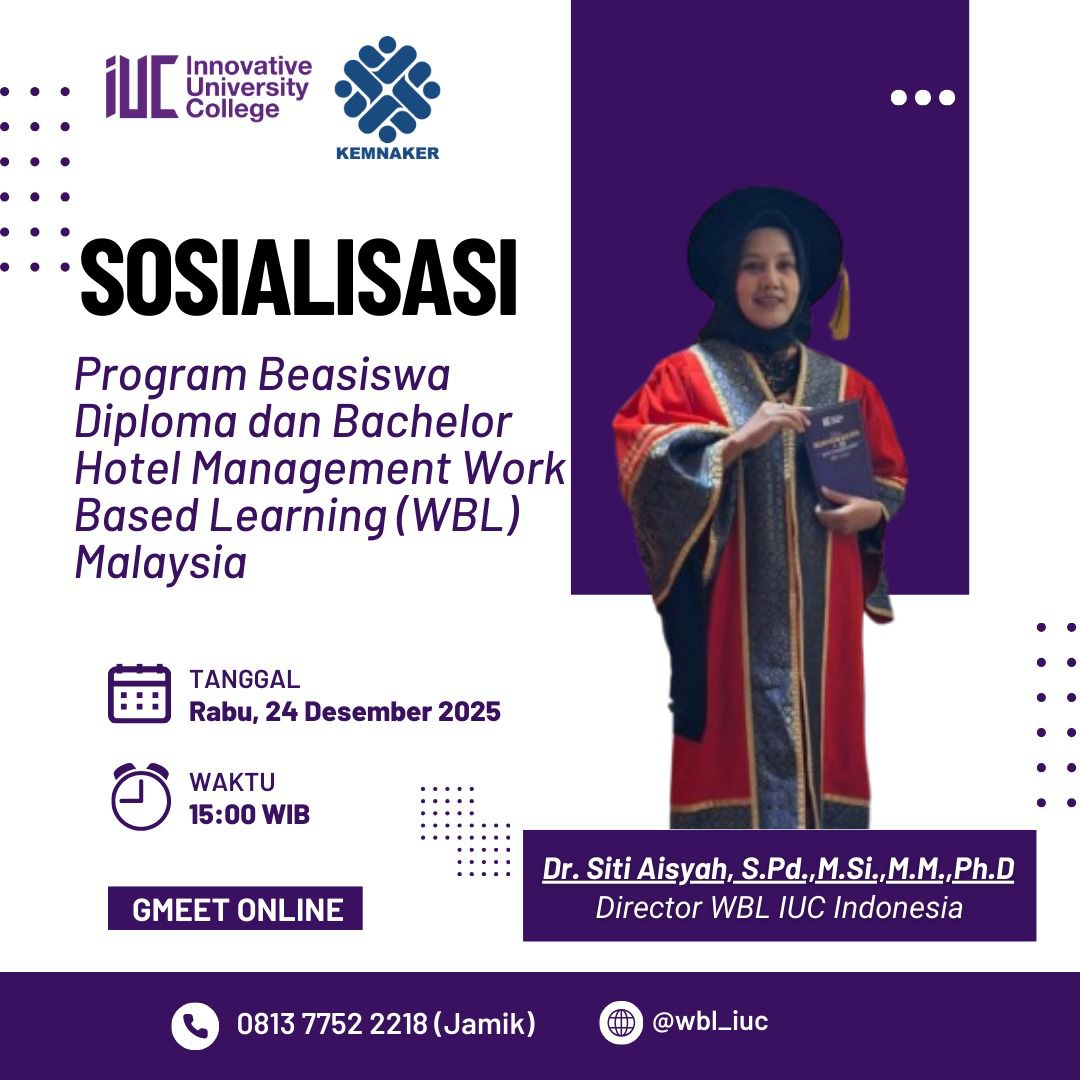 IUC Innovative University College

KEMNAKER

SOSIALISASI

Program Beasiswa Diploma dan Bachelor Hotel Management Work Based Learning (WBL) Malaysia

TANGGAL
Rabu, 24 Desember 2025

WAKTU
15:00 WIB

GMEET ONLINE

Dr. Siti Aisyah, S.Pd.,M.Si.,M.M.,Ph.D
Director WBL IUC Indonesia

0813 7752 2218 (Jamik)

@wbl_iuc